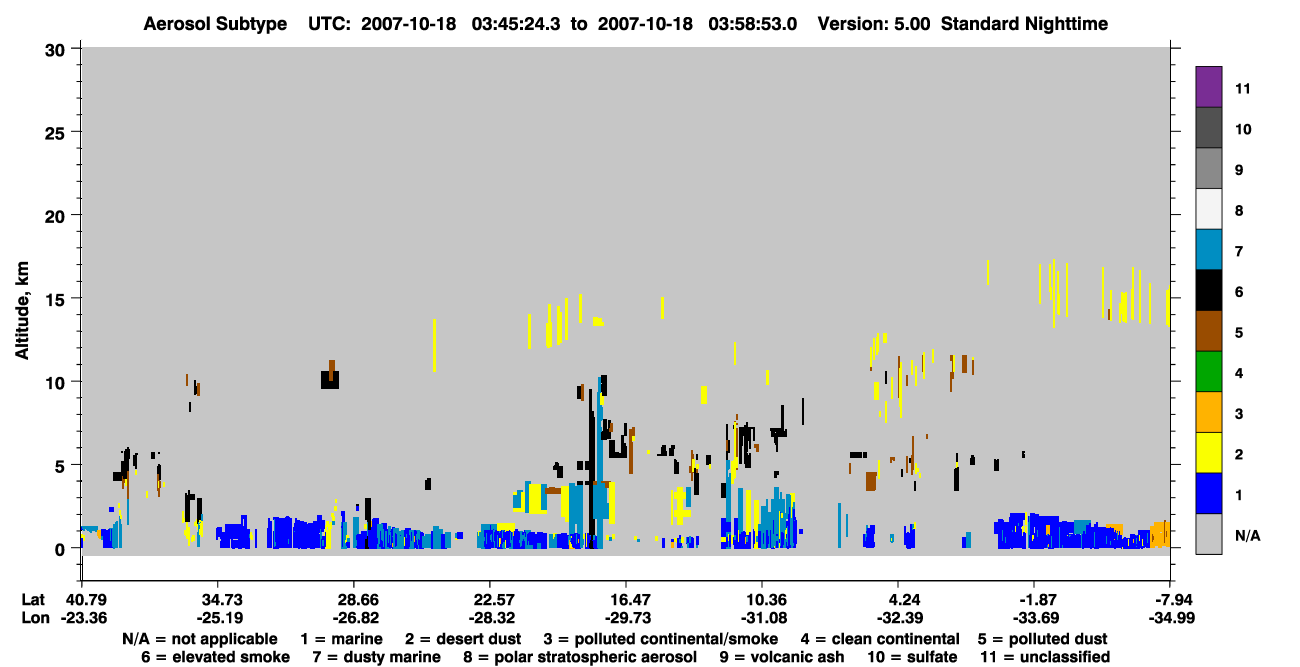 Aerosol Subtype UTC: 2007-10-18 03:45:24.3 to 2007-10-18 03:58:53.0 Version: 5.00 Standard Nighttime

Altitude, km

30
25
20
15
10
5
0

11
10
9
8
7
6
5
4
3
2
1
N/A

Lat 40.79 34.73 28.66 22.57 16.47 10.36 4.24 -1.87 -7.94
Lon -23.36 -25.19 -26.82 -28.32 -29.73 -31.08 -32.39 -33.69 -34.99

N/A = not applicable 1 = marine 2 = desert dust 3 = polluted continental/smoke 4 = clean continental 5 = polluted dust
6 = elevated smoke 7 = dusty marine 8 = polar stratospheric aerosol 9 = volcanic ash 10 = sulfate 11 = unclassified